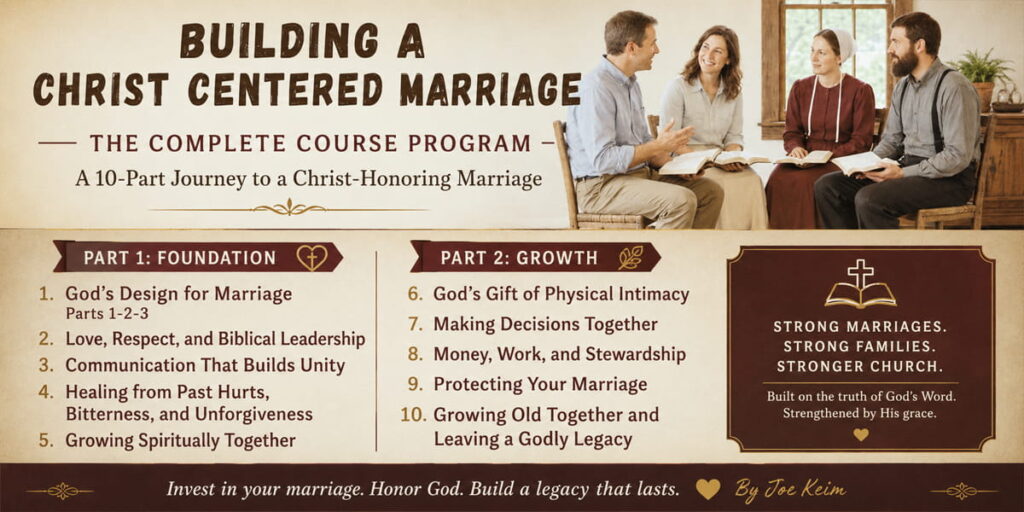 BUILDING A CHRIST CENTERED MARRIAGE

— THE COMPLETE COURSE PROGRAM —

A 10-Part Journey to a Christ-Honoring Marriage

PART 1: FOUNDATION

1. God's Design for Marriage Parts 1-2-3
2. Love, Respect, and Biblical Leadership
3. Communication That Builds Unity
4. Healing from Past Hurts, Bitterness, and Unforgiveness
5. Growing Spiritually Together

PART 2: GROWTH

6. God's Gift of Physical Intimacy
7. Making Decisions Together
8. Money, Work, and Stewardship
9. Protecting Your Marriage
10. Growing Old Together and Leaving a Godly Legacy

STRONG MARRIAGES. STRONG FAMILIES. STRONGER CHURCH.

Built on the truth of God's Word. Strengthened by His grace.

Invest in your marriage. Honor God. Build a legacy that lasts. By Joe Keim